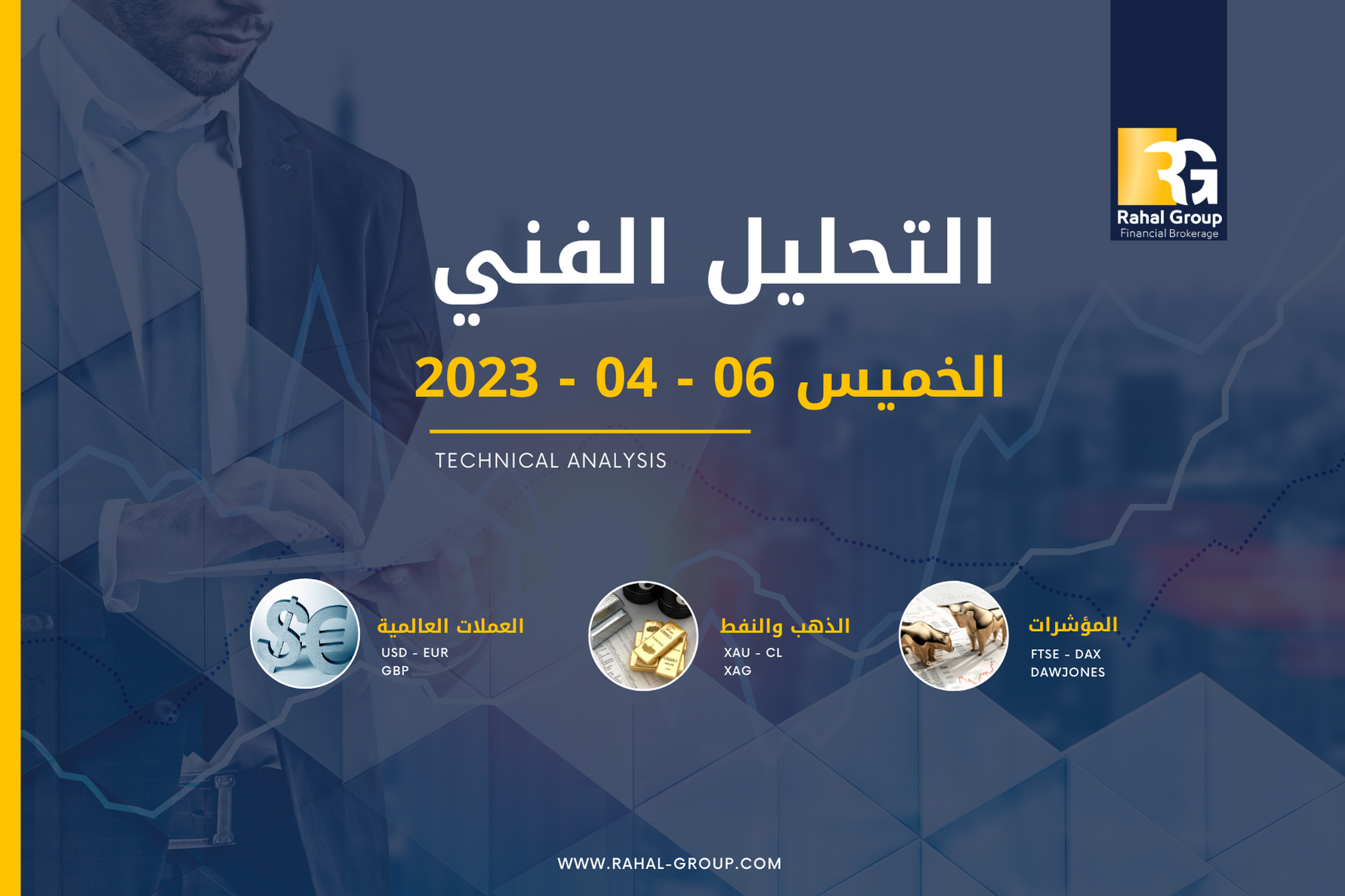 RG
Rahal Group
Financial Brokerage

التحليل الفني

الخميس 06 - 04 - 2023

TECHNICAL ANALYSIS

المؤشرات
FTSE - DAX
DAWJONES

الذهب والنفط
XAU - CL
XAG

العملات العالمية
USD - EUR
GBP

WWW.RAHAL-GROUP.COM